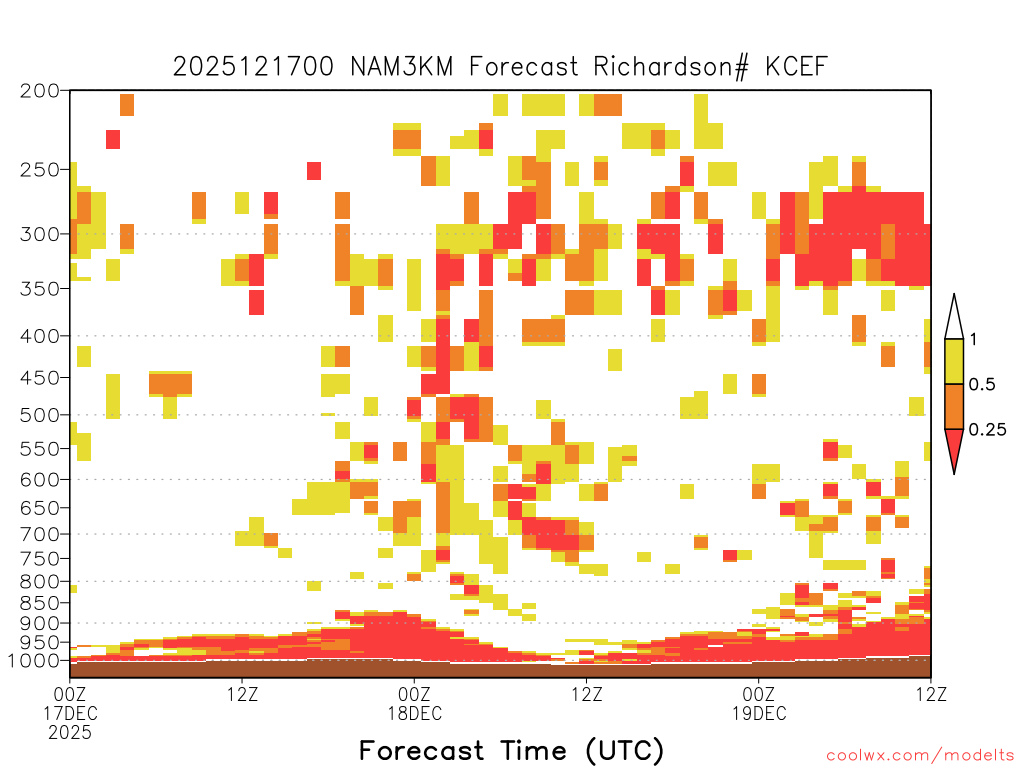 2025121700 NAM3KM Forecast Richardson# KCEF

200
250
300
350
400
450
500
550
600
650
700
750
800
850
900
950
1000

1
0.5
0.25

00Z
17DEC
2025

12Z

00Z
18DEC

12Z

00Z
19DEC

12Z

Forecast Time (UTC)

coolwx.com/modelts